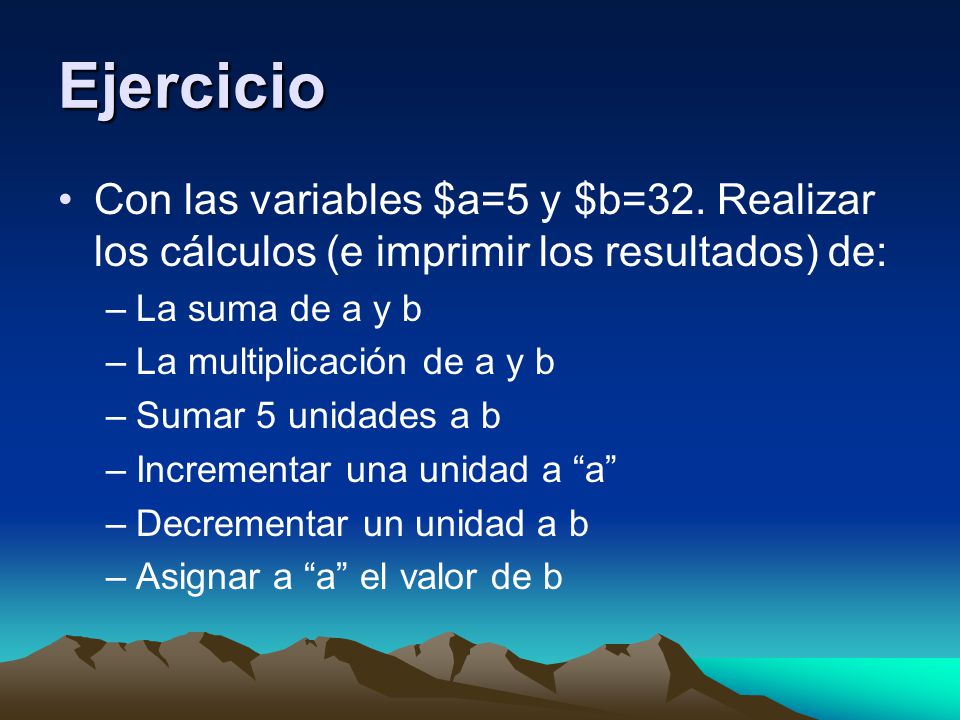 Ejercicio

• Con las variables \$a=5 y \$b=32. Realizar los cálculos (e imprimir los resultados) de:
– La suma de a y b
– La multiplicación de a y b
– Sumar 5 unidades a b
– Incrementar una unidad a “a”
– Decrementar un unidad a b
– Asignar a “a” el valor de b